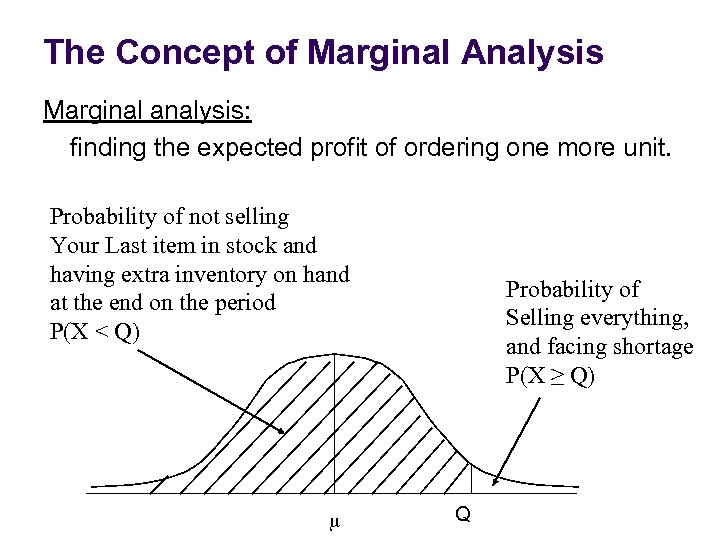 The Concept of Marginal Analysis

Marginal analysis:
finding the expected profit of ordering one more unit.

Probability of not selling Your Last item in stock and having extra inventory on hand at the end on the period $P(X < Q)$

Probability of Selling everything, and facing shortage $P(X \geq Q)$

$\mu$

Q